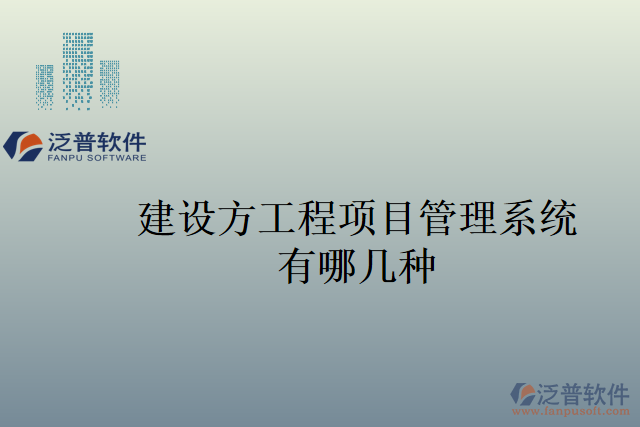 泛普软件
FANPU SOFTWARE

建设方工程项目管理系统有哪几种

泛普软件
www.fanpusoft.com